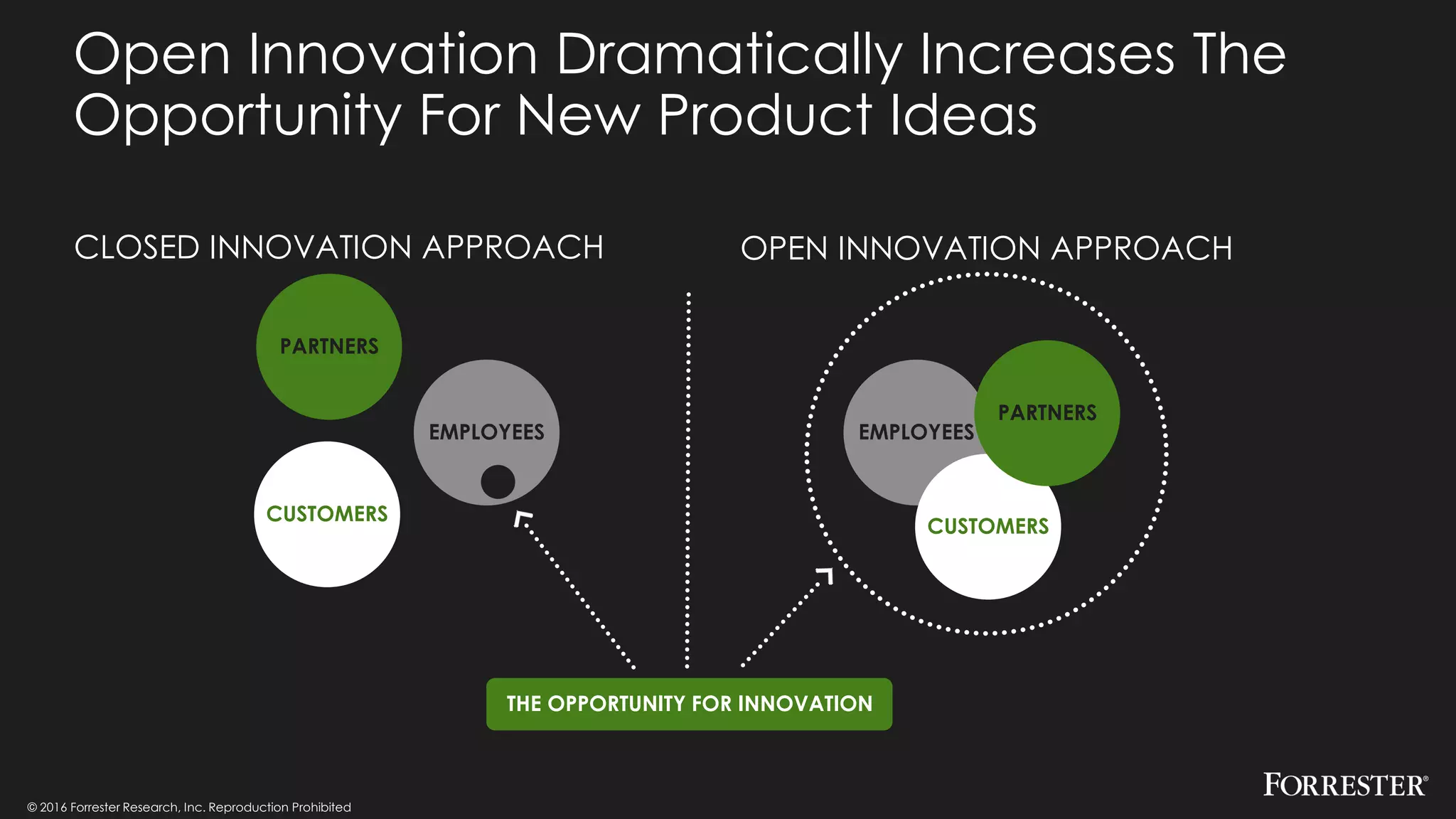 Open Innovation Dramatically Increases The Opportunity For New Product Ideas

CLOSED INNOVATION APPROACH

PARTNERS

EMPLOYEES

CUSTOMERS

OPEN INNOVATION APPROACH

EMPLOYEES

PARTNERS

CUSTOMERS

THE OPPORTUNITY FOR INNOVATION

© 2016 Forrester Research, Inc. Reproduction Prohibited

FORRESTER®